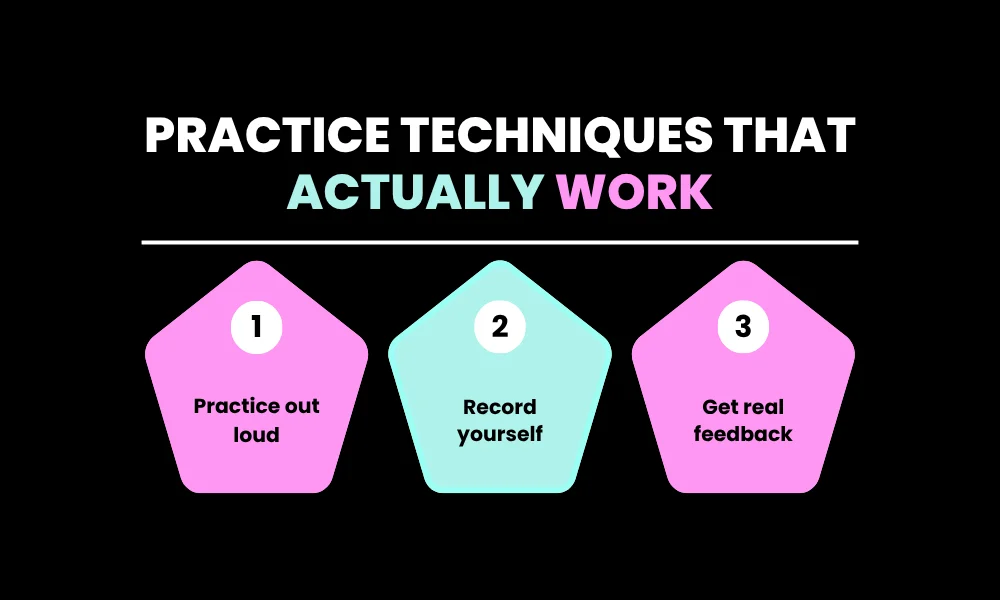 PRACTICE TECHNIQUES THAT ACTUALLY WORK

1
Practice out loud

2
Record yourself

3
Get real feedback